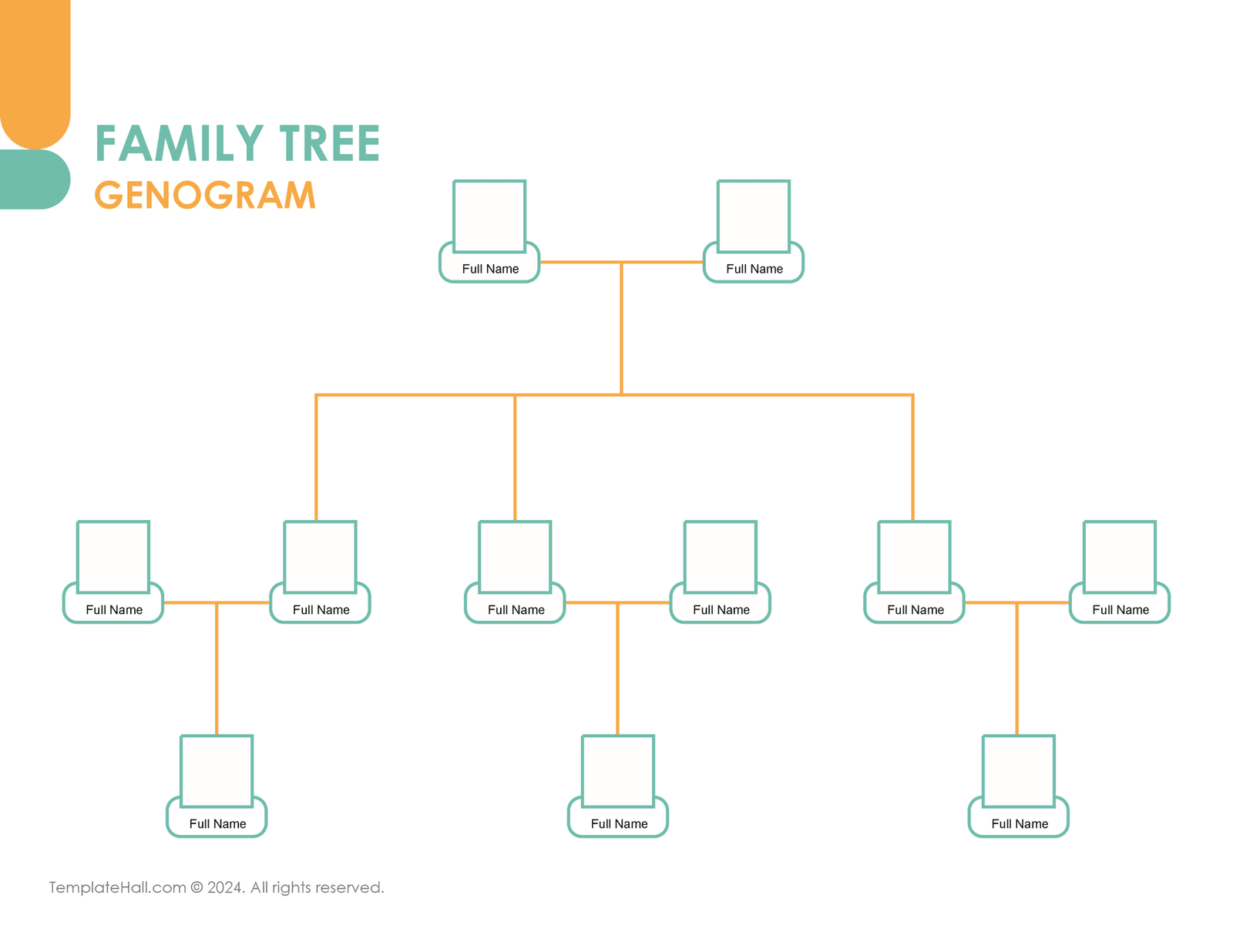 FAMILY TREE
GENOGRAM

Full Name
Full Name

Full Name
Full Name
Full Name
Full Name
Full Name
Full Name

Full Name
Full Name
Full Name

TemplateHall.com © 2024. All rights reserved.